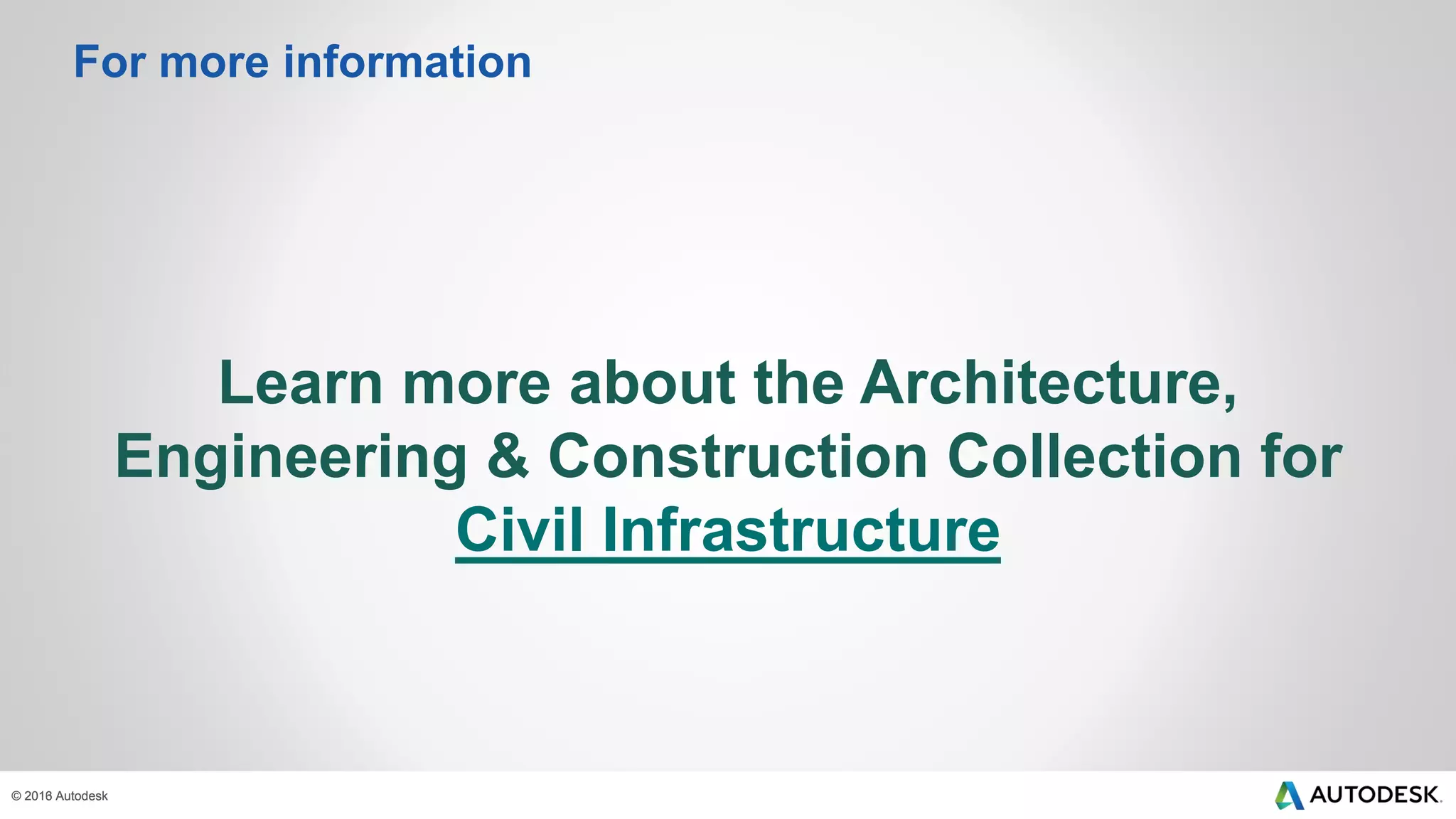 For more information

Learn more about the Architecture, Engineering & Construction Collection for Civil Infrastructure

© 2016 Autodesk

AUTODESK.